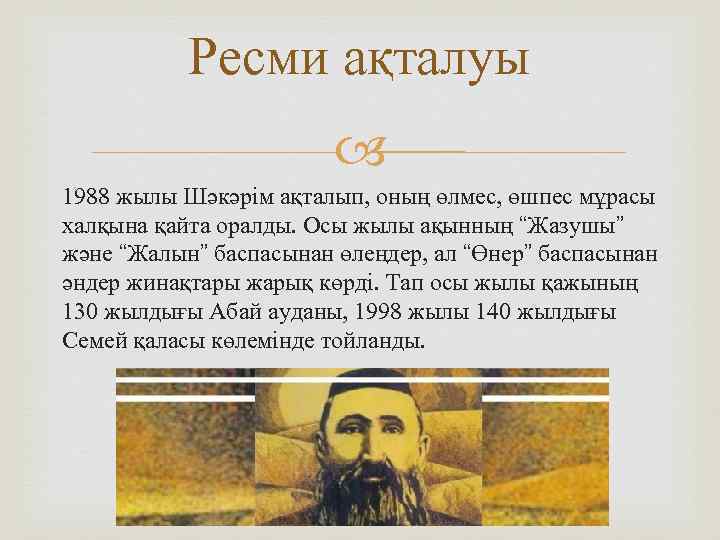 Ресми ақталуы

1988 жылы Шәкәрім ақталып, оның өлмес, өшпес мұрасы халқына қайта оралды. Осы жылы ақынның “Жазушы” және “Жалын” баспасынан өлеңдер, ал “Өнер” баспасынан әндер жинақтары жарық көрді. Тап осы жылы қажының 130 жылдығы Абай ауданы, 1998 жылы 140 жылдығы Семей қаласы көлемінде тойланды.